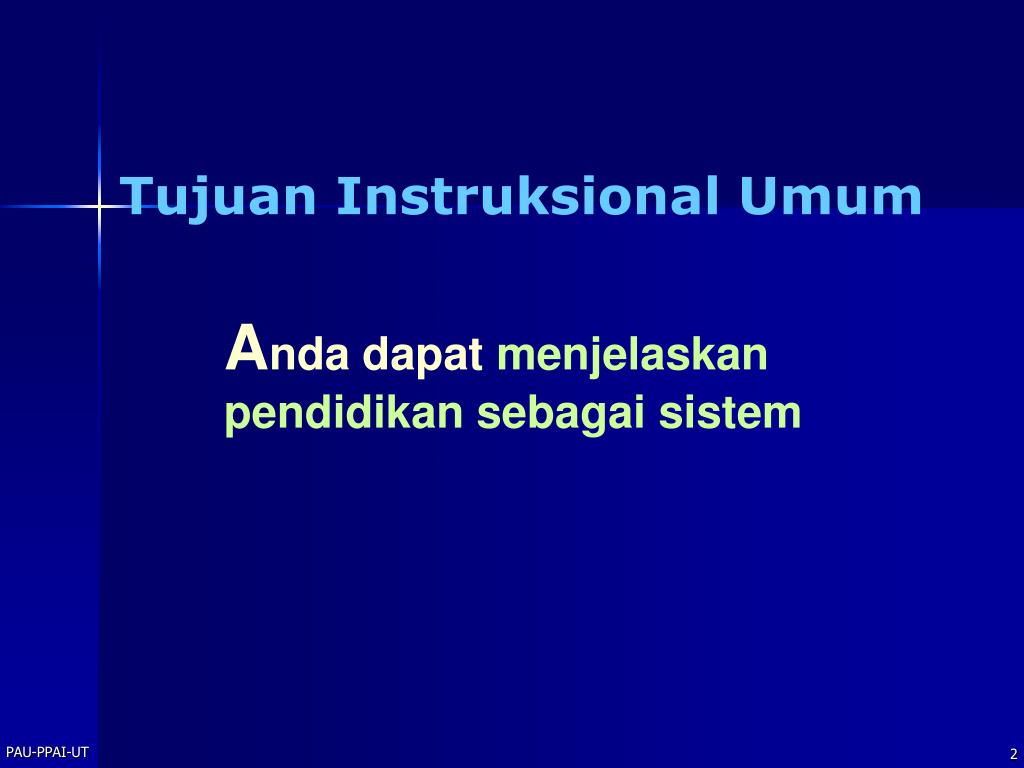 Tujuan Instruksional Umum

Anda dapat menjelaskan pendidikan sebagai sistem

PAU-PPAI-UT

2